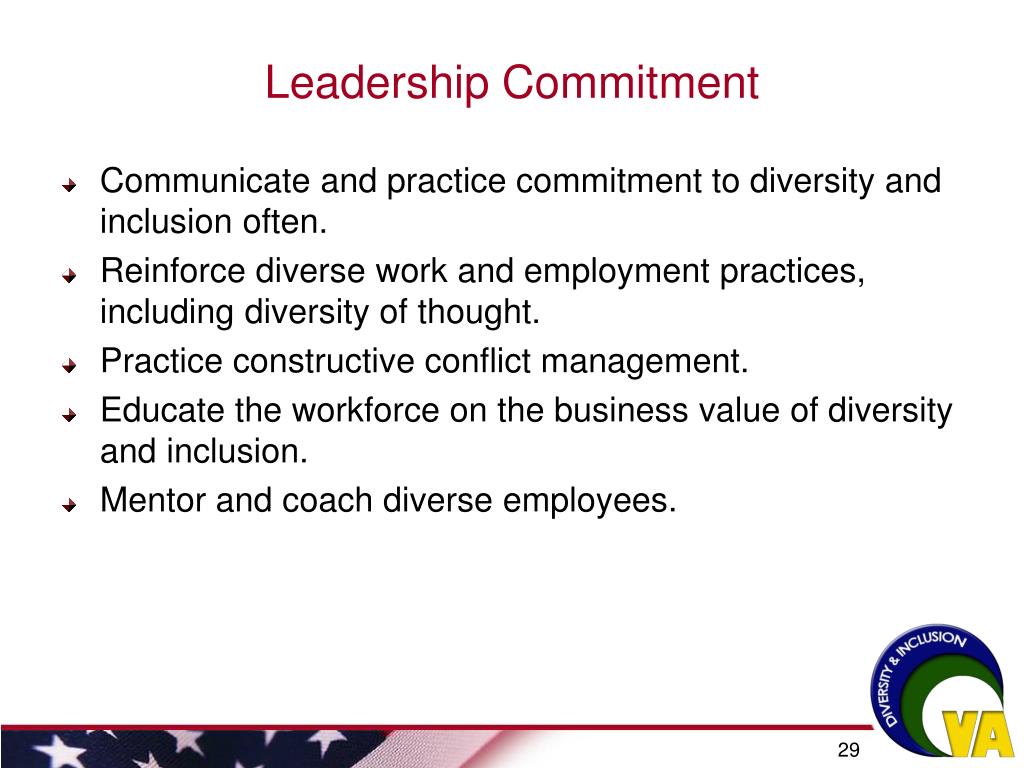 Leadership Commitment

Communicate and practice commitment to diversity and inclusion often.

Reinforce diverse work and employment practices, including diversity of thought.

Practice constructive conflict management.

Educate the workforce on the business value of diversity and inclusion.

Mentor and coach diverse employees.

DIVERSITY & INCLUSION

VA

29